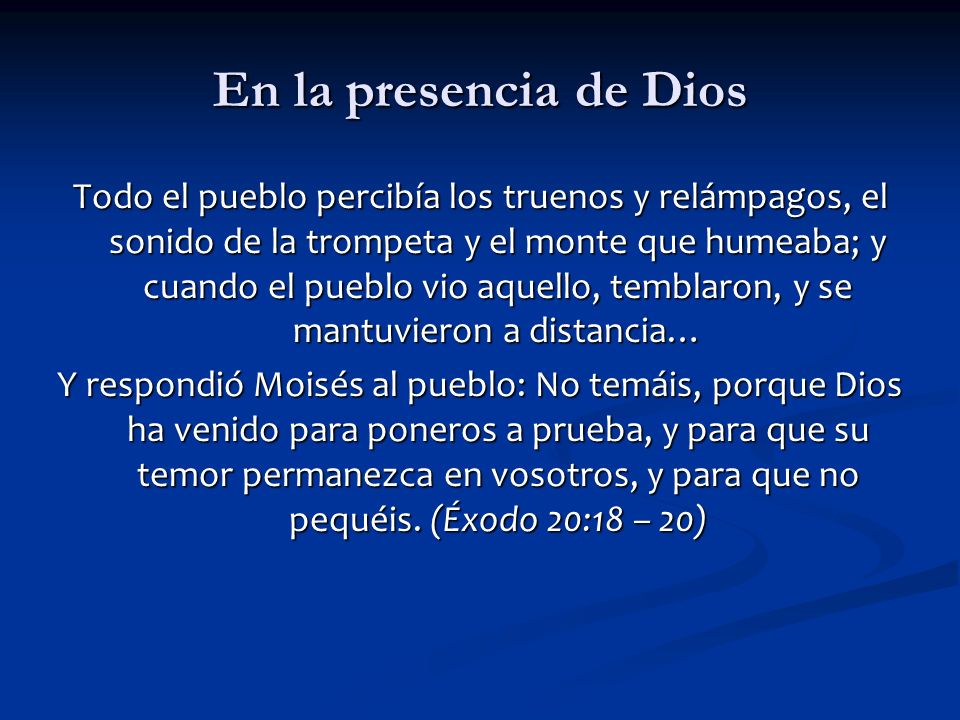 En la presencia de Dios

Todo el pueblo percibía los truenos y relámpagos, el sonido de la trompeta y el monte que humeaba; y cuando el pueblo vio aquello, temblaron, y se mantuvieron a distancia…

Y respondió Moisés al pueblo: No temáis, porque Dios ha venido para poneros a prueba, y para que su temor permanezca en vosotros, y para que no pequéis. (Éxodo 20:18 – 20)